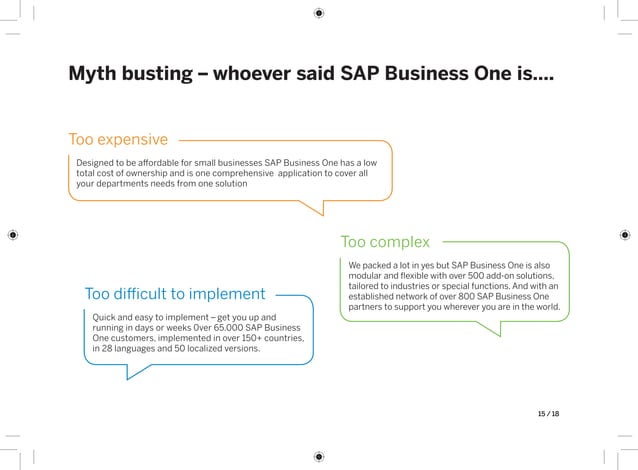 Myth busting – whoever said SAP Business One is....

Too expensive

Designed to be affordable for small businesses SAP Business One has a low total cost of ownership and is one comprehensive application to cover all your departments needs from one solution

Too complex

We packed a lot in yes but SAP Business One is also modular and flexible with over 500 add-on solutions, tailored to industries or special functions. And with an established network of over 800 SAP Business One partners to support you wherever you are in the world.

Too difficult to implement

Quick and easy to implement – get you up and running in days or weeks Over 65,000 SAP Business One customers, implemented in over 150+ countries, in 28 languages and 50 localized versions.

15 / 18